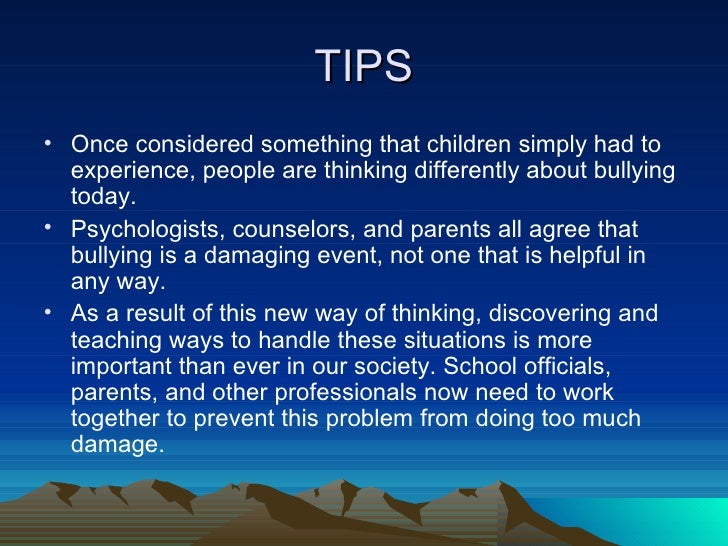 TIPS

• Once considered something that children simply had to experience, people are thinking differently about bullying today.

• Psychologists, counselors, and parents all agree that bullying is a damaging event, not one that is helpful in any way.

• As a result of this new way of thinking, discovering and teaching ways to handle these situations is more important than ever in our society. School officials, parents, and other professionals now need to work together to prevent this problem from doing too much damage.